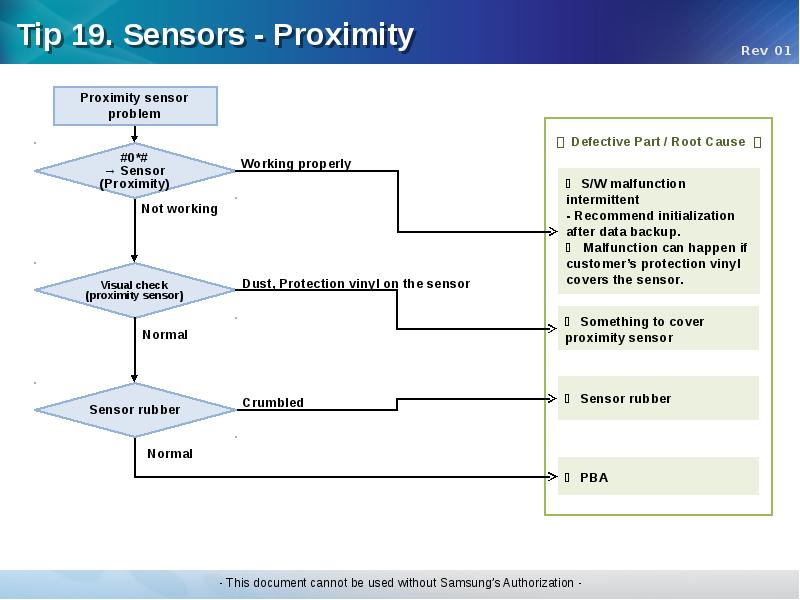 Tip 19. Sensors - Proximity

Rev 01

Proximity sensor problem

#0*#
→ Sensor
(Proximity)

Working properly

Not working

Visual check
(proximity sensor)

Dust, Protection vinyl on the sensor

Normal

Sensor rubber

Crumbled

Normal

 Defective Part / Root Cause 

 S/W malfunction intermittent
- Recommend initialization after data backup.
 Malfunction can happen if customer's protection vinyl covers the sensor.

 Something to cover proximity sensor

 Sensor rubber

 PBA

- This document cannot be used without Samsung's Authorization -